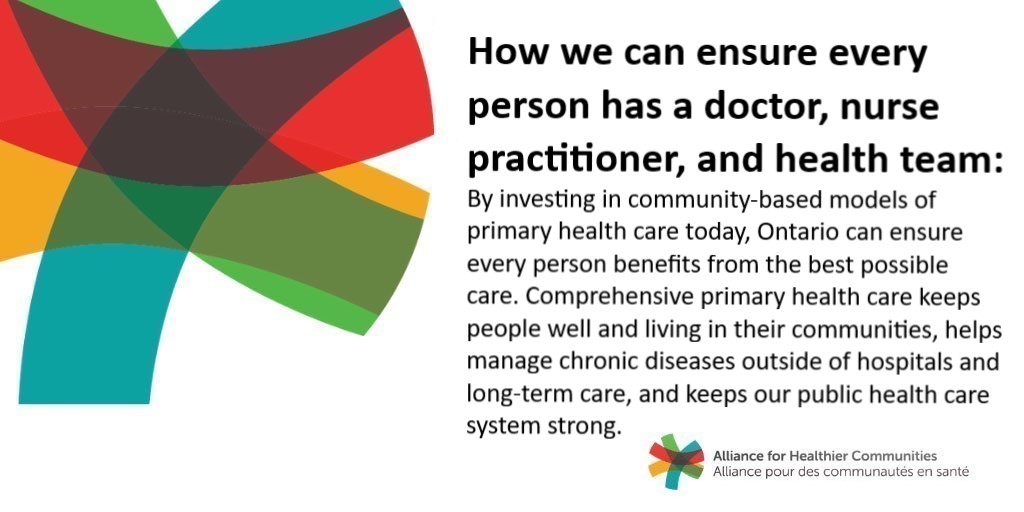 How we can ensure every person has a doctor, nurse practitioner, and health team:

By investing in community-based models of primary health care today, Ontario can ensure every person benefits from the best possible care. Comprehensive primary health care keeps people well and living in their communities, helps manage chronic diseases outside of hospitals and long-term care, and keeps our public health care system strong.

Alliance for Healthier Communities
Alliance pour des communautés en santé